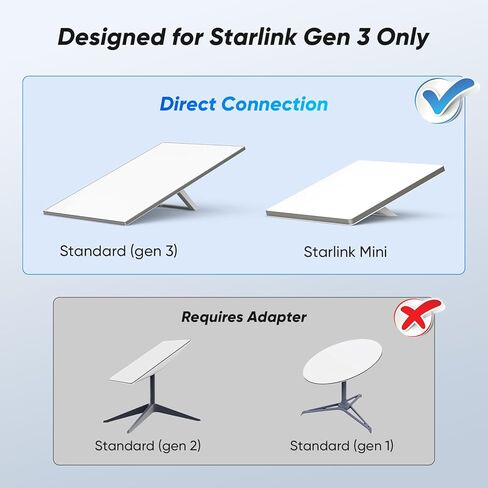 Designed for Starlink Gen 3 Only

Direct Connection

Standard (gen 3)

Starlink Mini

Requires Adapter

Standard (gen 2)

Standard (gen 1)